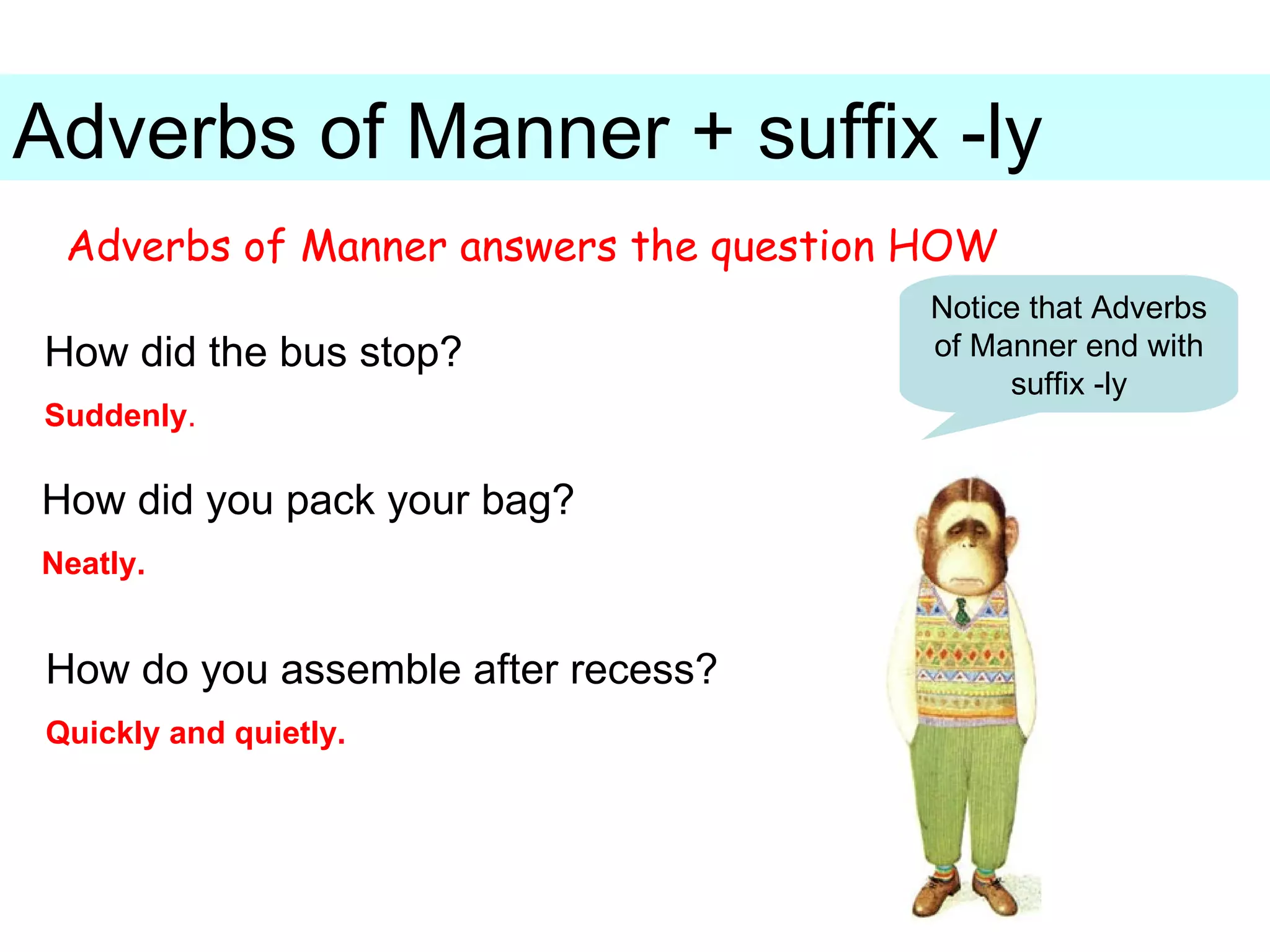 Adverbs of Manner + suffix -ly

Adverbs of Manner answers the question HOW

Notice that Adverbs of Manner end with suffix -ly

How did the bus stop?

Suddenly.

How did you pack your bag?

Neatly.

How do you assemble after recess?

Quickly and quietly.